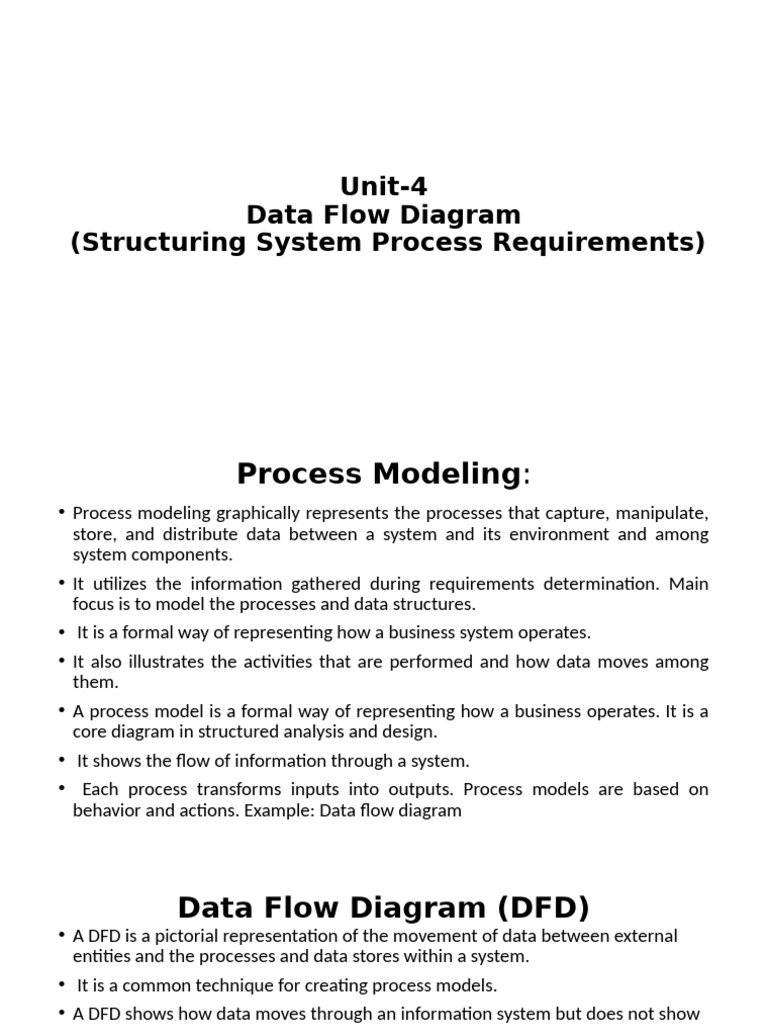 Unit-4
Data Flow Diagram
(Structuring System Process Requirements)

Process Modeling:

• Process modeling graphically represents the processes that capture, manipulate, store, and distribute data between a system and its environment and among system components.
• It utilizes the information gathered during requirements determination. Main focus is to model the processes and data structures.
• It is a formal way of representing how a business system operates.
• It also illustrates the activities that are performed and how data moves among them.
• A process model is a formal way of representing how a business operates. It is a core diagram in structured analysis and design.
• It shows the flow of information through a system.
• Each process transforms inputs into outputs. Process models are based on behavior and actions. Example: Data flow diagram

Data Flow Diagram (DFD)

• A DFD is a pictorial representation of the movement of data between external entities and the processes and data stores within a system.
• It is a common technique for creating process models.
• A DFD shows how data moves through an information system but does not show